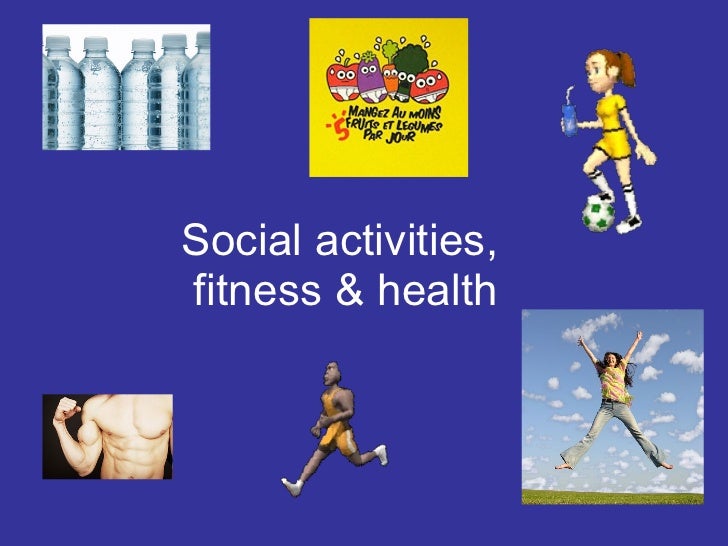 MANGEZ AU MOINS 5 FRUITS ET LEGUMES PAR JOUR

Social activities, fitness & health